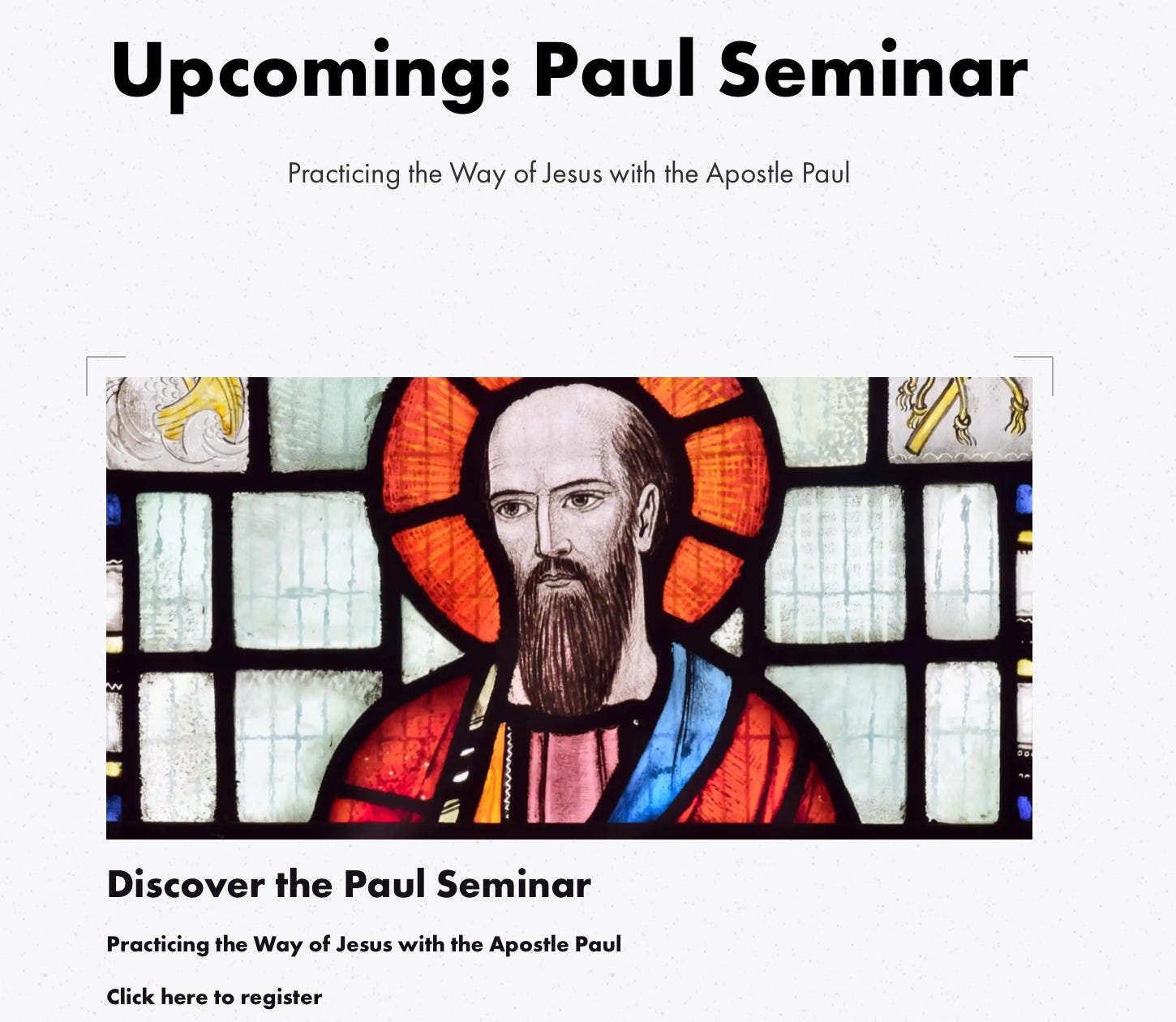 Upcoming: Paul Seminar

Practicing the Way of Jesus with the Apostle Paul

Discover the Paul Seminar

Practicing the Way of Jesus with the Apostle Paul

Click here to register